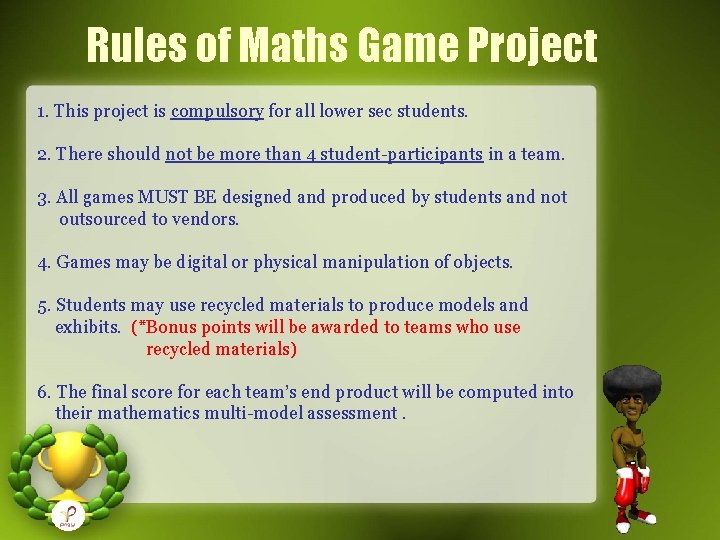 Rules of Maths Game Project

1. This project is compulsory for all lower sec students.

2. There should not be more than 4 student-participants in a team.

3. All games MUST BE designed and produced by students and not outsourced to vendors.

4. Games may be digital or physical manipulation of objects.

5. Students may use recycled materials to produce models and exhibits. (*Bonus points will be awarded to teams who use recycled materials)

6. The final score for each team's end product will be computed into their mathematics multi-model assessment .